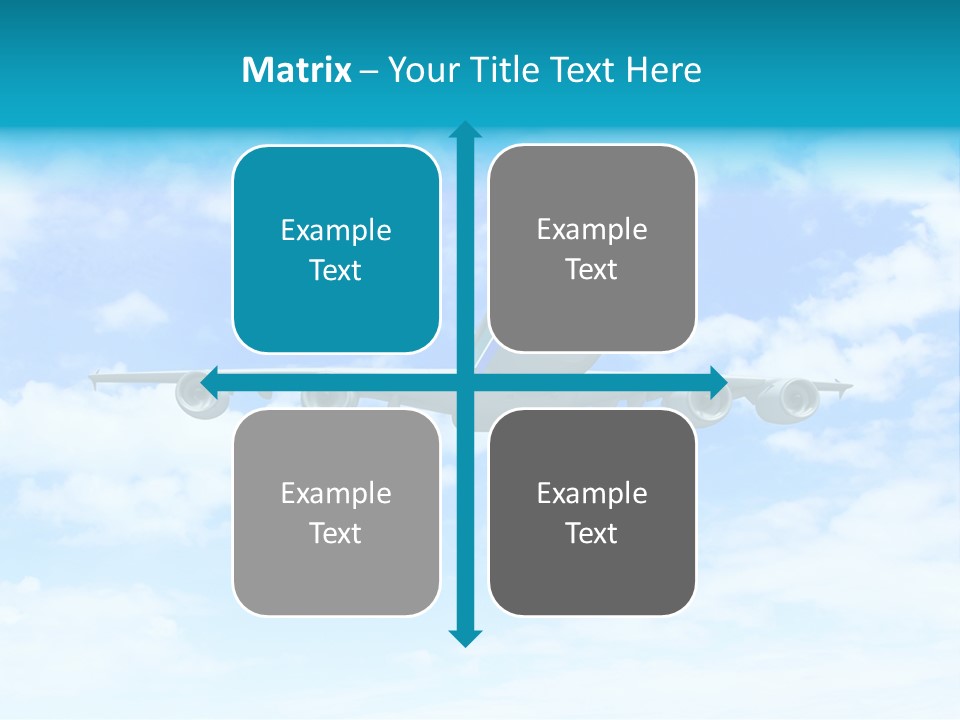 Matrix – Your Title Text Here

Example Text

Example Text

Example Text

Example Text